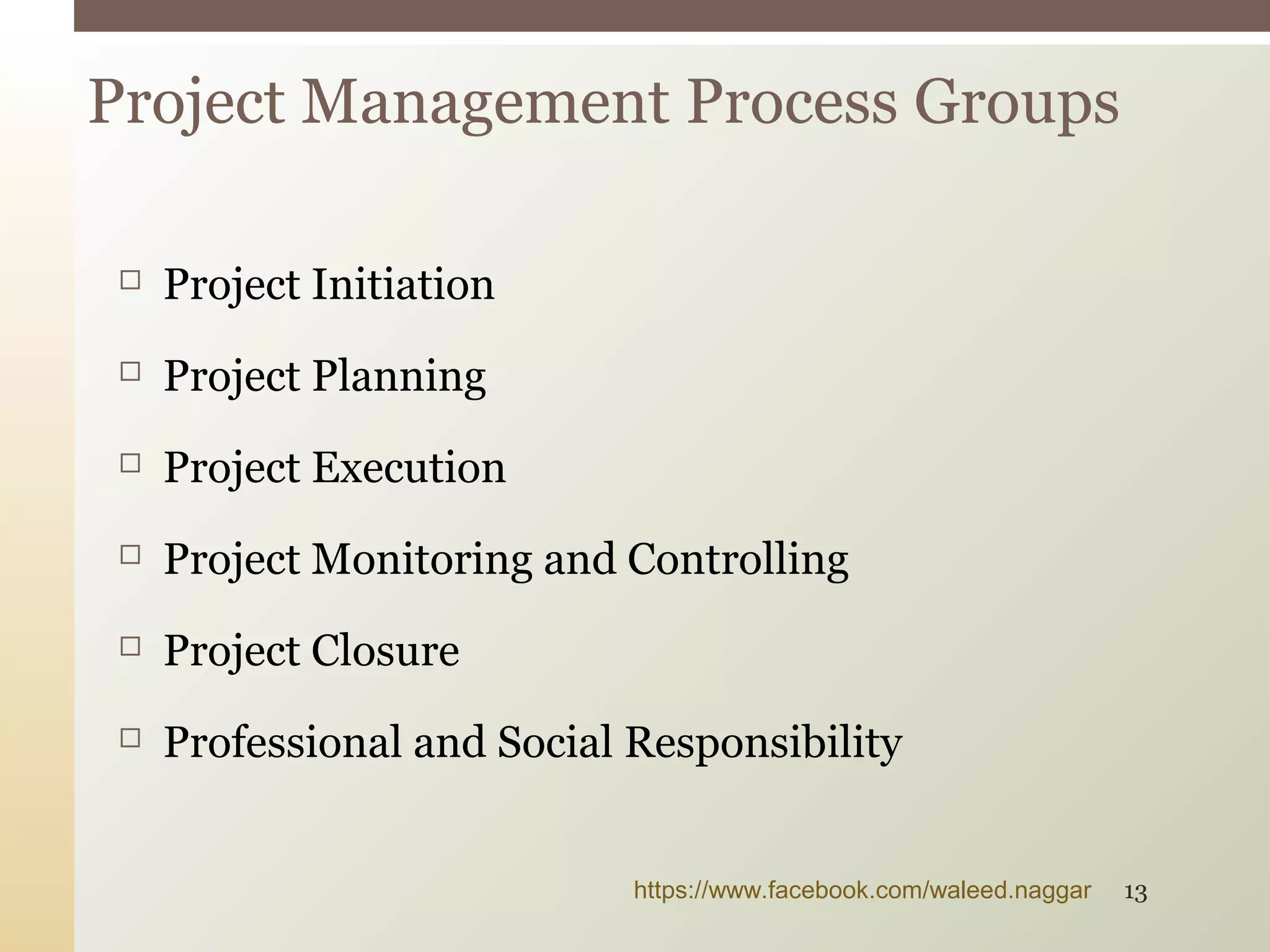 Project Management Process Groups

□ Project Initiation

□ Project Planning

□ Project Execution

□ Project Monitoring and Controlling

□ Project Closure

□ Professional and Social Responsibility

https://www.facebook.com/waleed.naggar 13